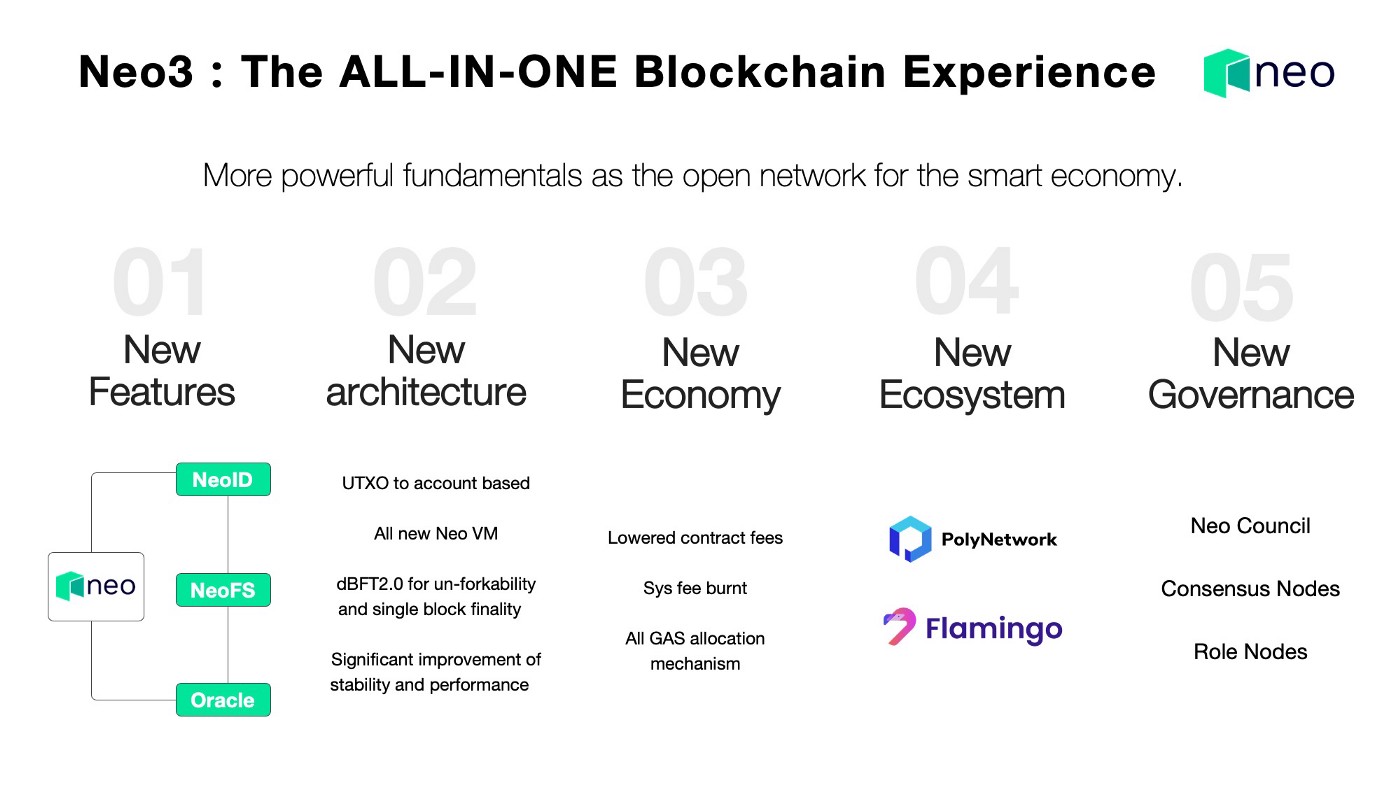 Neo3 : The ALL-IN-ONE Blockchain Experience

neo

More powerful fundamentals as the open network for the smart economy.

01
New Features

neo

NeoID

NeoFS

Oracle

02
New architecture

UTXO to account based

All new Neo VM

dBFT2.0 for un-forkability and single block finality

Significant improvement of stability and performance

03
New Economy

Lowered contract fees

Sys fee burnt

All GAS allocation mechanism

04
New Ecosystem

PolyNetwork

Flamingo

05
New Governance

Neo Council

Consensus Nodes

Role Nodes